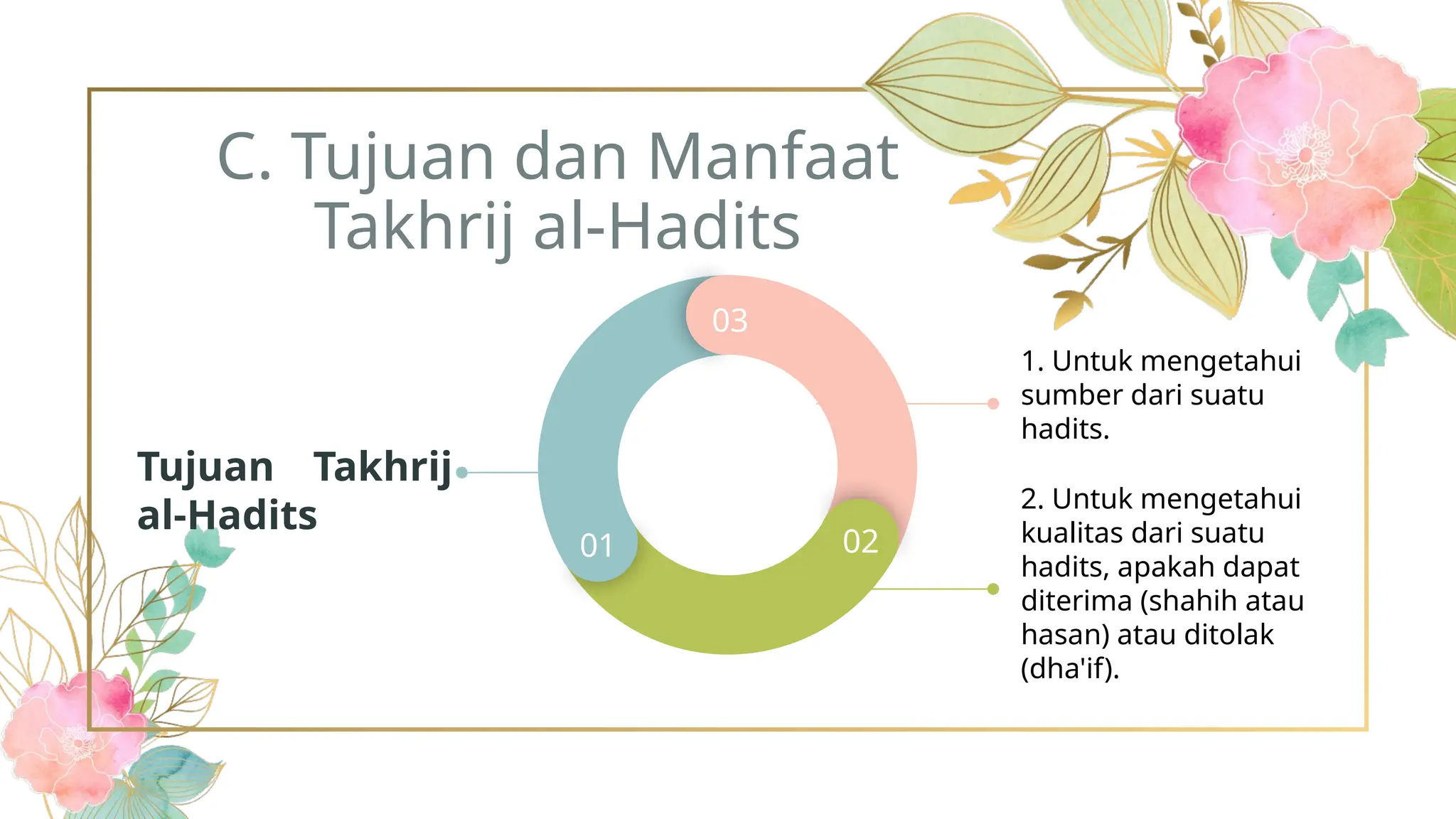 C. Tujuan dan Manfaat Takhrij al-Hadits

Tujuan Takhrij al-Hadits

03

01

02

1. Untuk mengetahui sumber dari suatu hadits.

2. Untuk mengetahui kualitas dari suatu hadits, apakah dapat diterima (shahih atau hasan) atau ditolak (dha'if).